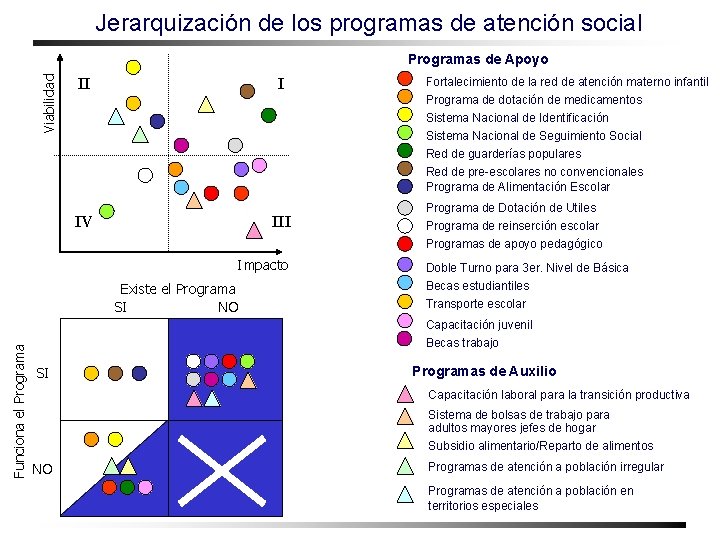 Jerarquización de los programas de atención social

Viabilidad

II

I

IV

III

Impacto

Existe el Programa

SI

NO

Funciona el Programa

SI

NO

Programas de Apoyo

Fortalecimiento de la red de atención materno infantil

Programa de dotación de medicamentos

Sistema Nacional de Identificación

Sistema Nacional de Seguimiento Social

Red de guarderías populares

Red de pre-escolares no convencionales

Programa de Alimentación Escolar

Programa de Dotación de Utiles

Programa de reinserción escolar

Programas de apoyo pedagógico

Doble Turno para 3er. Nivel de Básica

Becas estudiantiles

Transporte escolar

Capacitación juvenil

Becas trabajo

Programas de Auxilio

Capacitación laboral para la transición productiva

Sistema de bolsas de trabajo para adultos mayores jefes de hogar

Subsidio alimentario/Reparto de alimentos

Programas de atención a población irregular

Programas de atención a población en territorios especiales